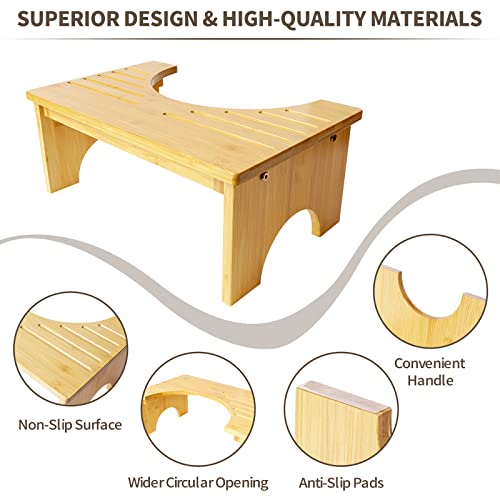 SUPERIOR DESIGN & HIGH-QUALITY MATERIALS

Convenient Handle

Non-Slip Surface

Wider Circular Opening

Anti-Slip Pads